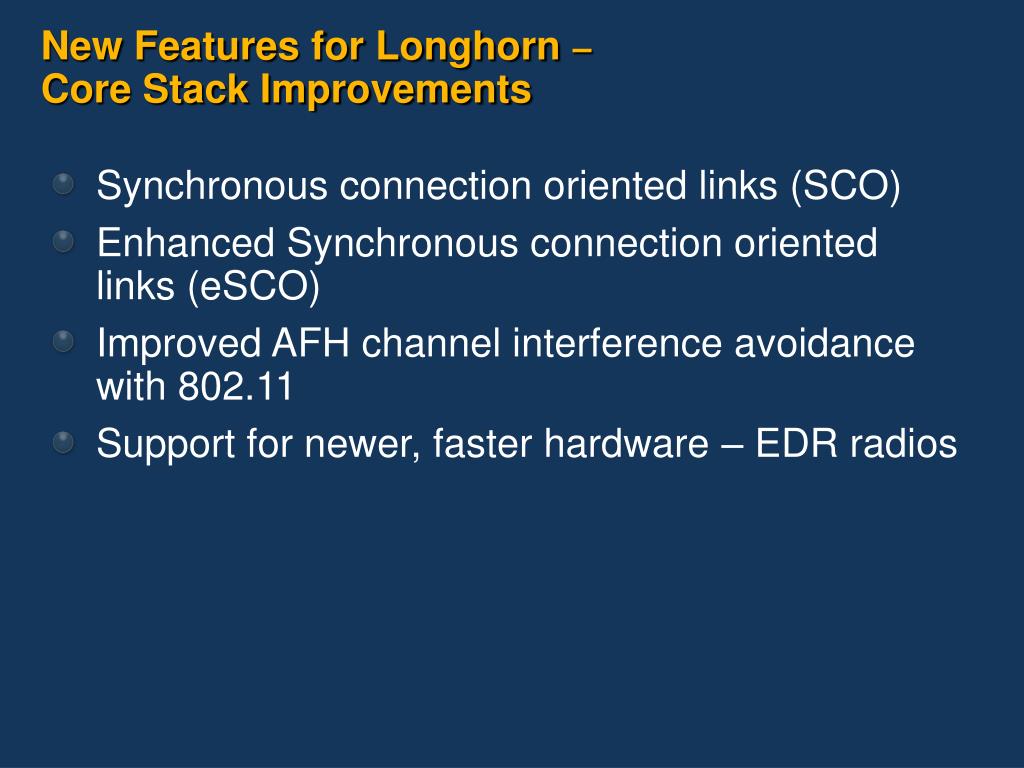 New Features for Longhorn –
Core Stack Improvements

Synchronous connection oriented links (SCO)

Enhanced Synchronous connection oriented links (eSCO)

Improved AFH channel interference avoidance with 802.11

Support for newer, faster hardware – EDR radios